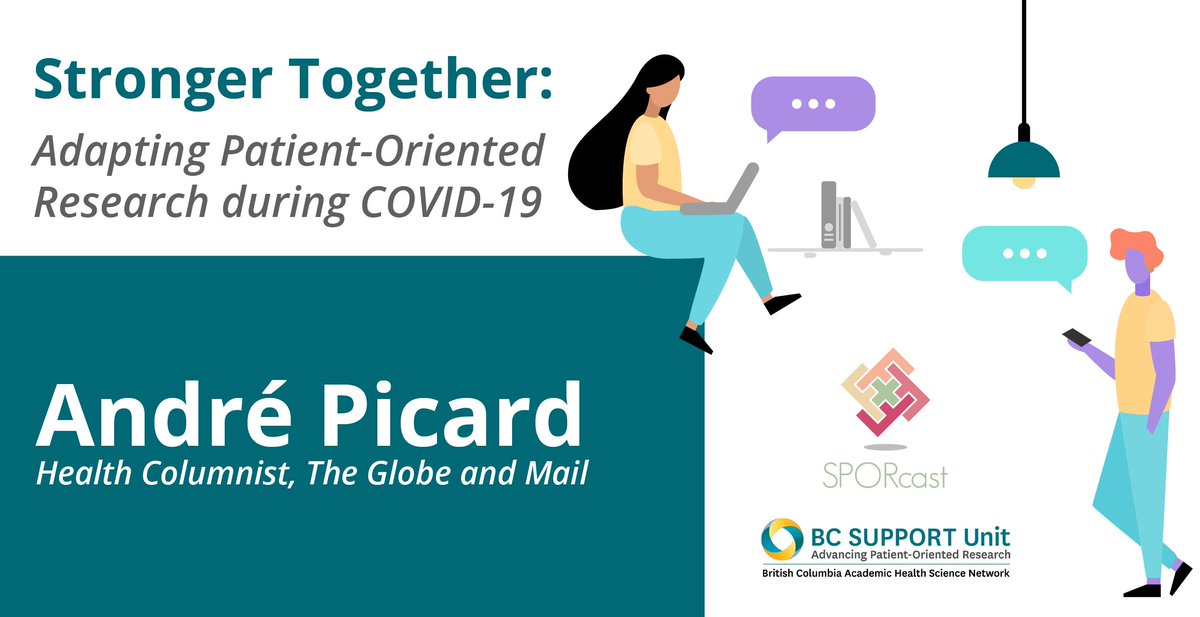 Stronger Together:
Adapting Patient-Oriented Research during COVID-19

André Picard
Health Columnist, The Globe and Mail

SPORcast

BC SUPPORT Unit
Advancing Patient-Oriented Research
British Columbia Academic Health Science Network